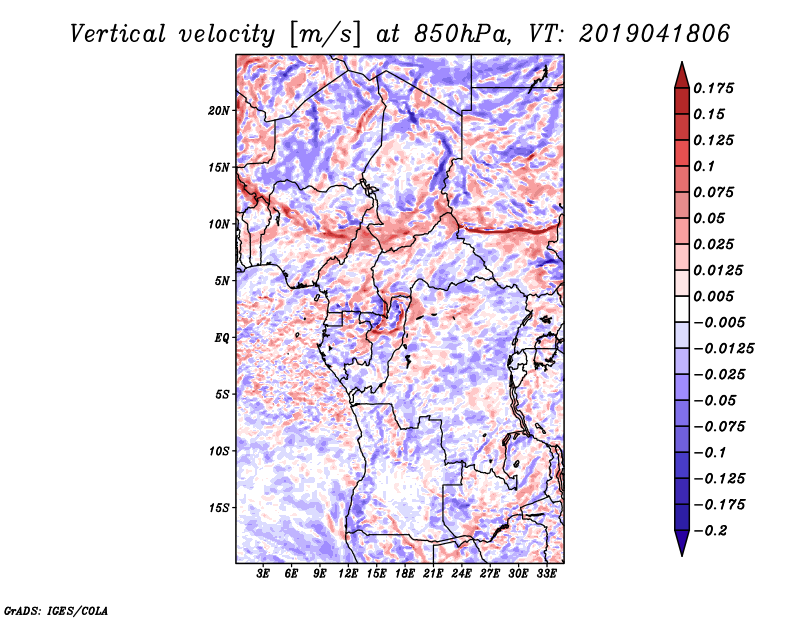 Vertical velocity [m/s] at 850hPa, VT: 2019041806

20N
15N
10N
5N
EQ
5S
10S
15S

3E 6E 9E 12E 15E 18E 21E 24E 27E 30E 33E

0.175
0.15
0.125
0.1
0.075
0.05
0.025
0.0125
0.005
−0.005
−0.0125
−0.025
−0.05
−0.075
−0.1
−0.125
−0.175
−0.2

GrADS: IGES/COLA